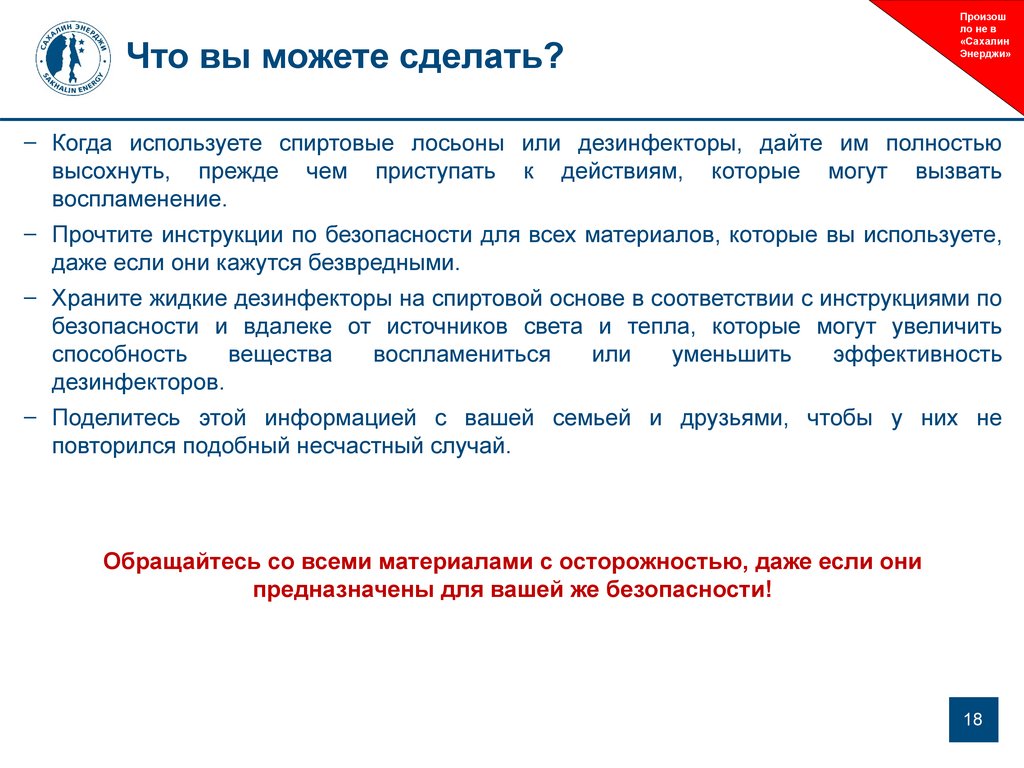 САХАЛИН ЭНЕРДЖИ
SAKHALIN ENERGY

Что вы можете сделать?

Произошло не в «Сахалин Энерджи»

– Когда используете спиртовые лосьоны или дезинфекторы, дайте им полностью высохнуть, прежде чем приступать к действиям, которые могут вызвать воспламенение.

– Прочтите инструкции по безопасности для всех материалов, которые вы используете, даже если они кажутся безвредными.

– Храните жидкие дезинфекторы на спиртовой основе в соответствии с инструкциями по безопасности и вдалеке от источников света и тепла, которые могут увеличить способность вещества воспламениться или уменьшить эффективность дезинфекторов.

– Поделитесь этой информацией с вашей семьей и друзьями, чтобы у них не повторился подобный несчастный случай.

Обращайтесь со всеми материалами с осторожностью, даже если они предназначены для вашей же безопасности!

18